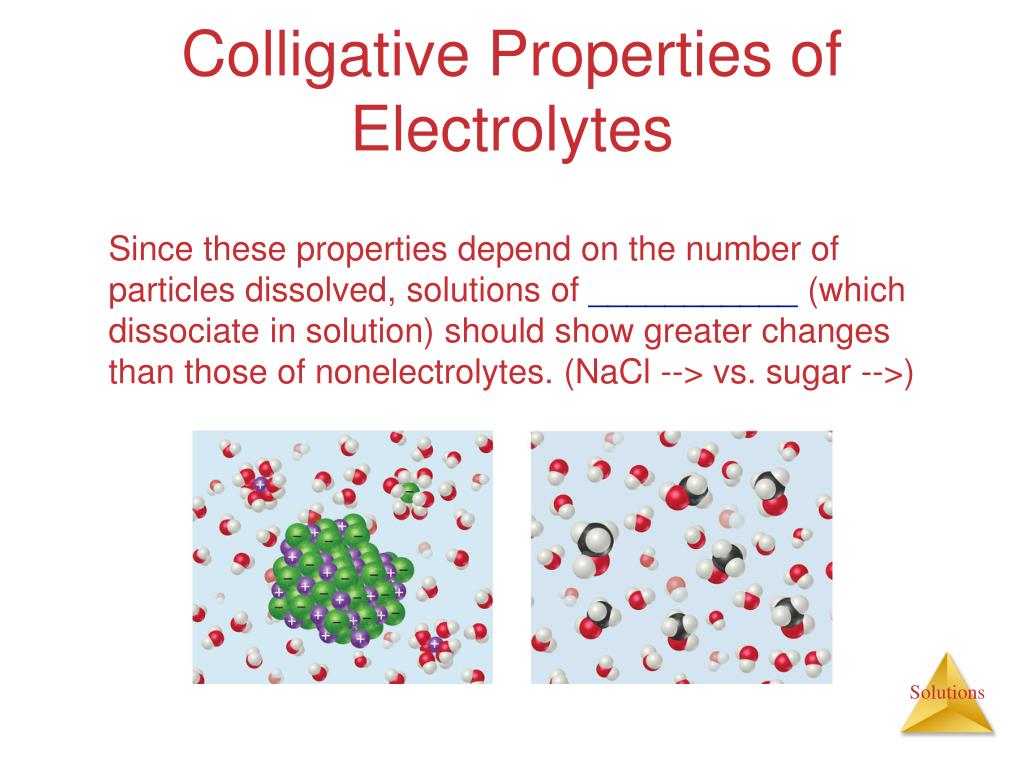 Colligative Properties of Electrolytes

Since these properties depend on the number of particles dissolved, solutions of ___________ (which dissociate in solution) should show greater changes than those of nonelectrolytes. (NaCl --> vs. sugar -->)

Solutions